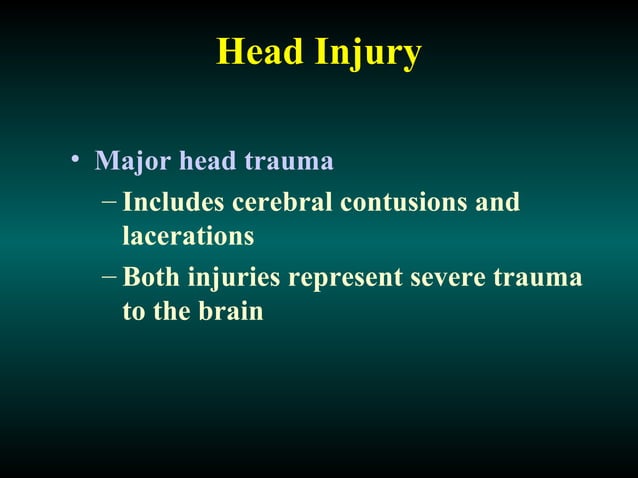 Head Injury

• Major head trauma
– Includes cerebral contusions and lacerations
– Both injuries represent severe trauma to the brain